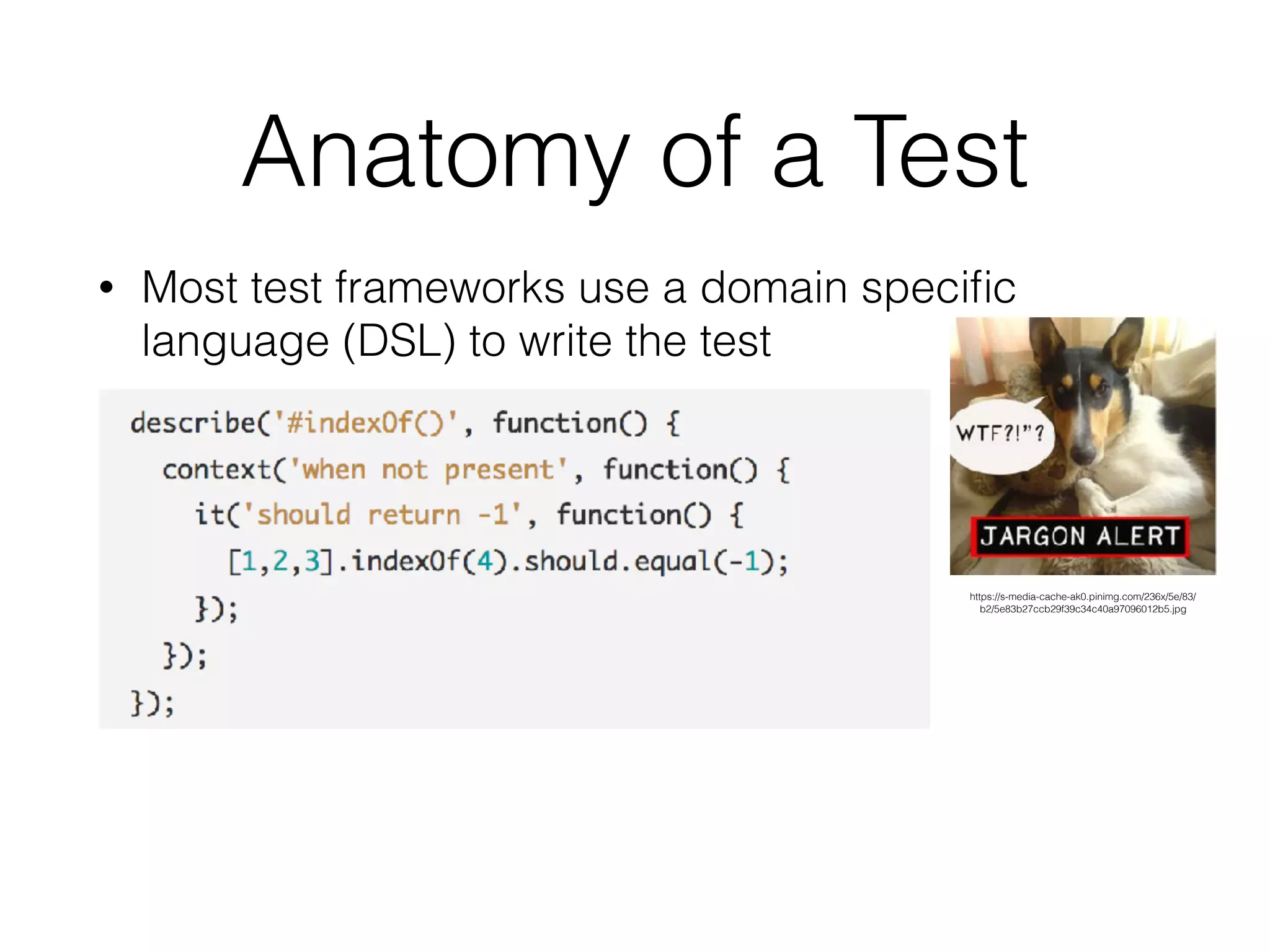 Anatomy of a Test

• Most test frameworks use a domain specific language (DSL) to write the test

describe('#indexOf()', function() {
  context('when not present', function() {
    it('should return -1', function() {
      [1,2,3].indexOf(4).should.equal(-1);
    });
  });
});

WTF?!"?

JARGON ALERT

https://s-media-cache-ak0.pinimg.com/236x/5e/83/b2/5e83b27ccb29f39c34c40a97096012b5.jpg